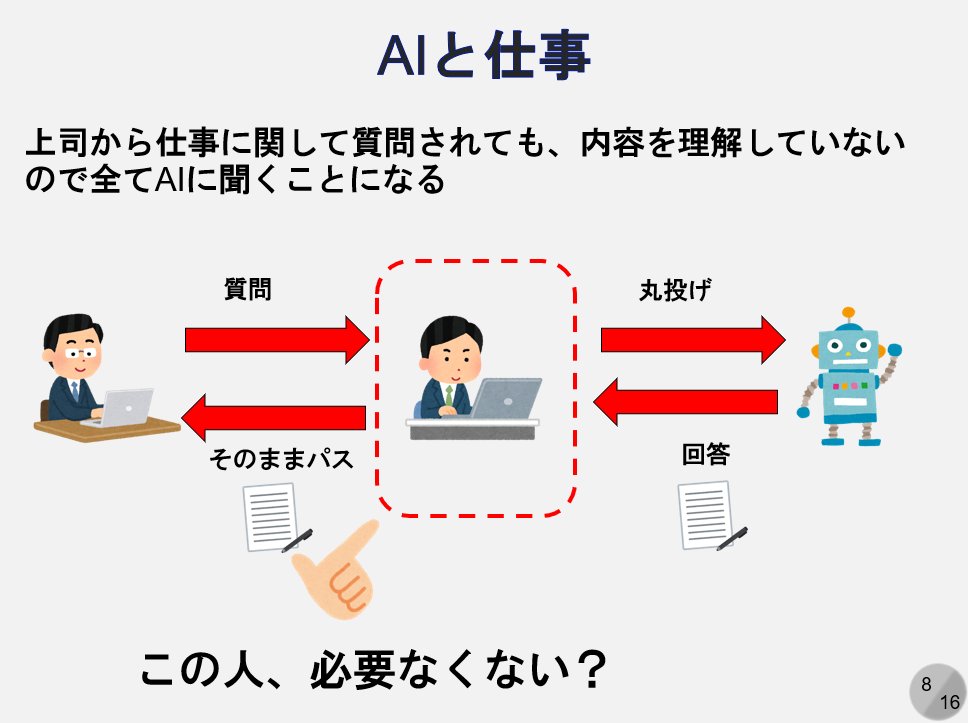 AIと仕事

上司から仕事に関して質問されても、内容を理解していないので全てAIに聞くことになる

質問

丸投げ

そのままパス

回答

この人、必要なくない？

8
16